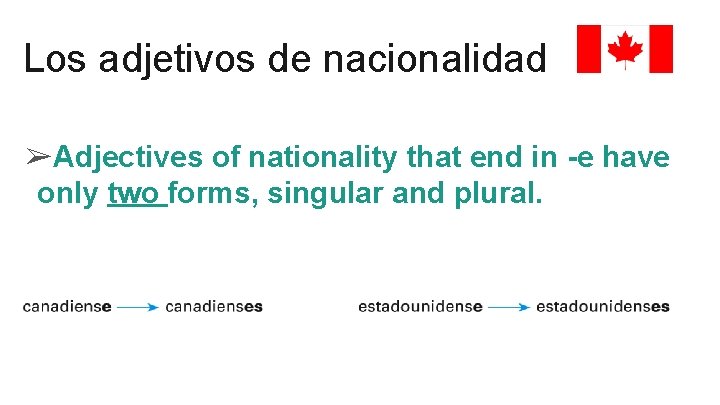 Los adjetivos de nacionalidad

➢Adjectives of nationality that end in -e have only two forms, singular and plural.

canadiense → canadienses

estadounidense → estadounidenses